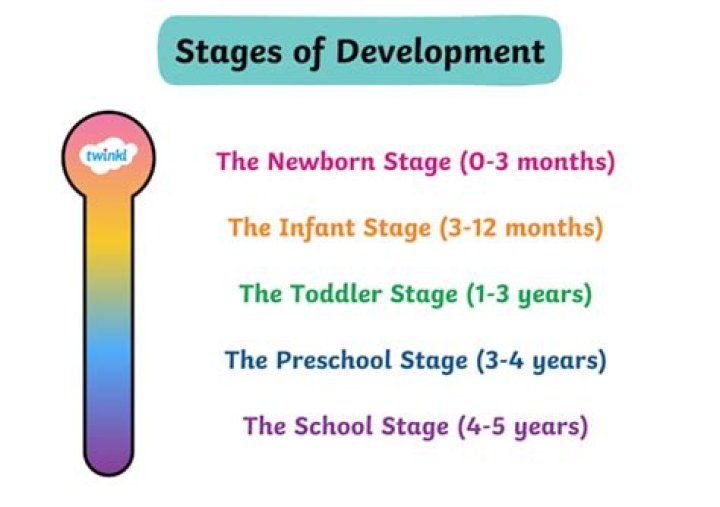 Stages of Development

twinkl

The Newborn Stage (0-3 months)

The Infant Stage (3-12 months)

The Toddler Stage (1-3 years)

The Preschool Stage (3-4 years)

The School Stage (4-5 years)